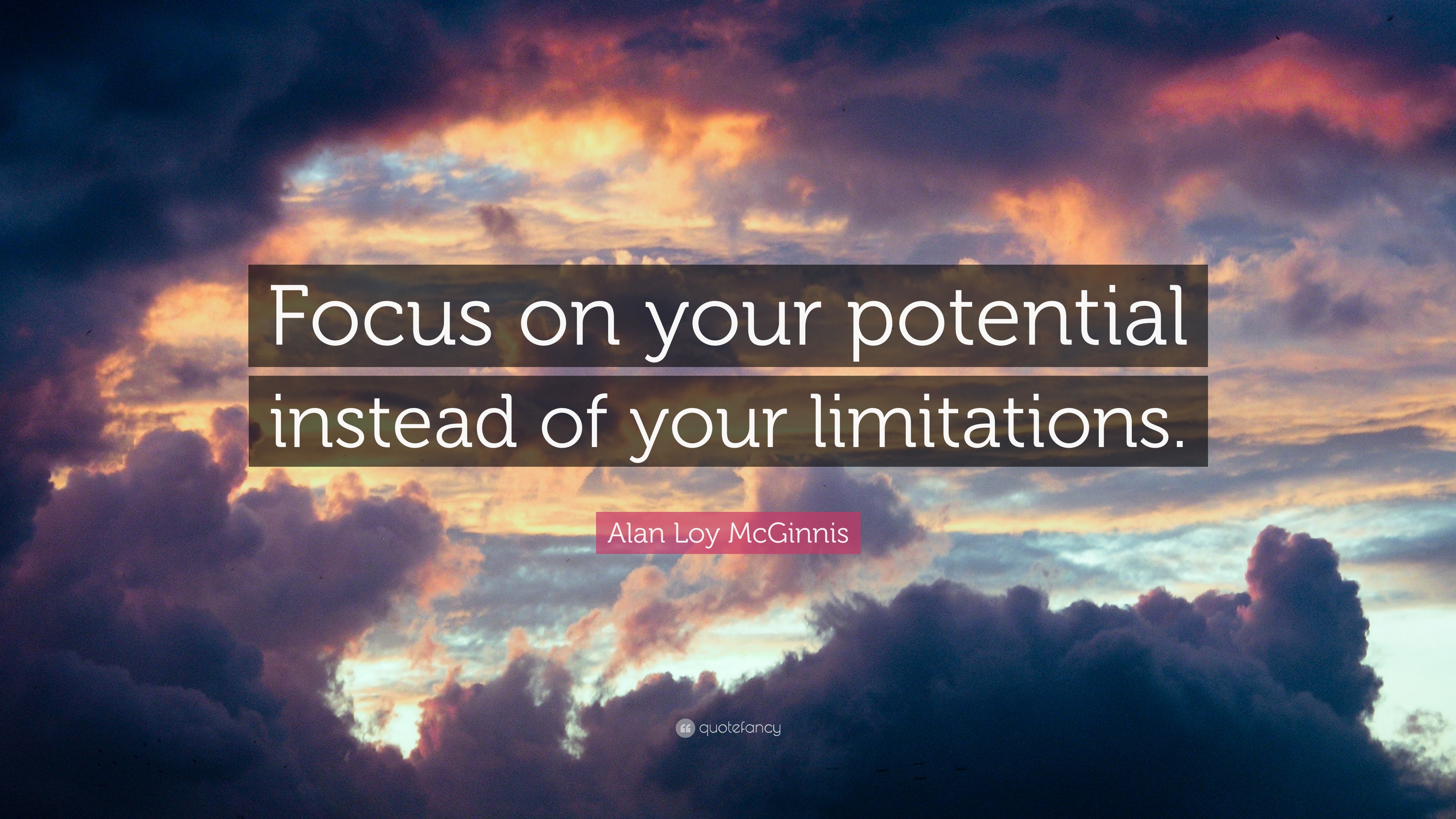 Focus on your potential instead of your limitations.

Alan Loy McGinnis

quotefancy